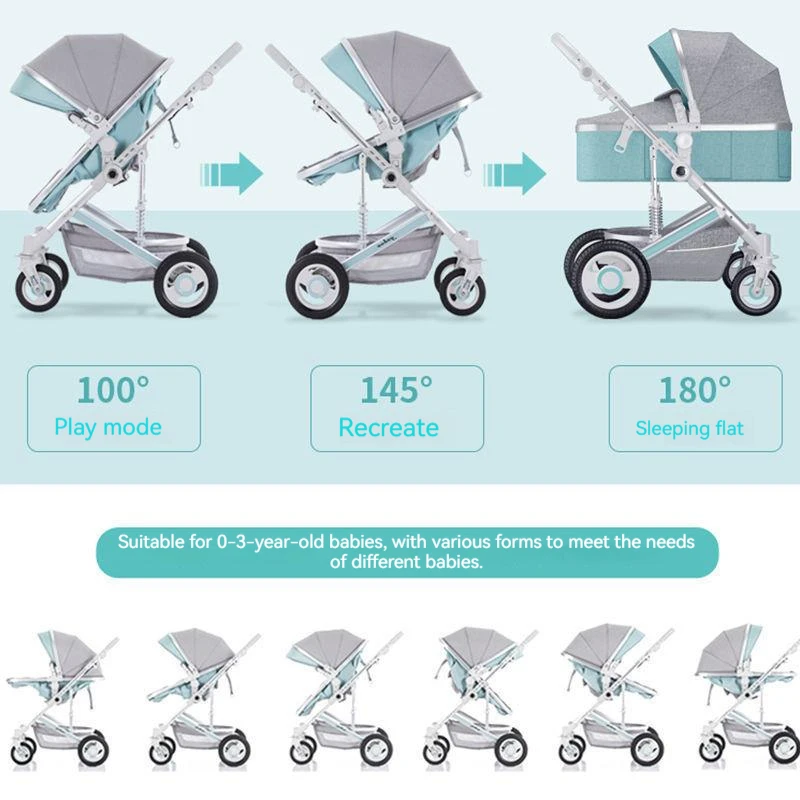 100°
Play mode

145°
Recreate

180°
Sleeping flat

Suitable for 0-3-year-old babies, with various forms to meet the needs of different babies.